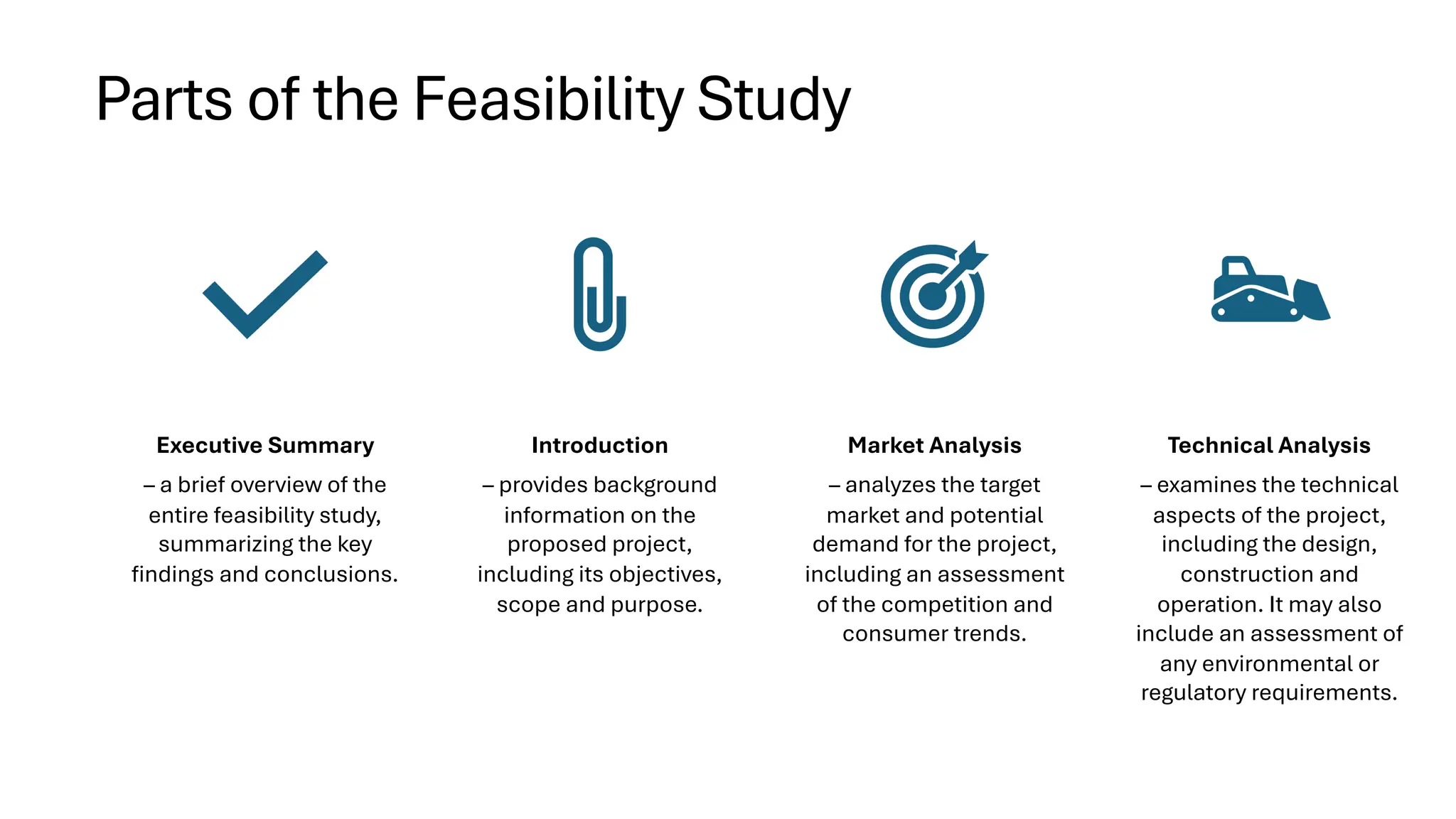 Parts of the Feasibility Study

Executive Summary

– a brief overview of the entire feasibility study, summarizing the key findings and conclusions.

Introduction

– provides background information on the proposed project, including its objectives, scope and purpose.

Market Analysis

– analyzes the target market and potential demand for the project, including an assessment of the competition and consumer trends.

Technical Analysis

– examines the technical aspects of the project, including the design, construction and operation. It may also include an assessment of any environmental or regulatory requirements.